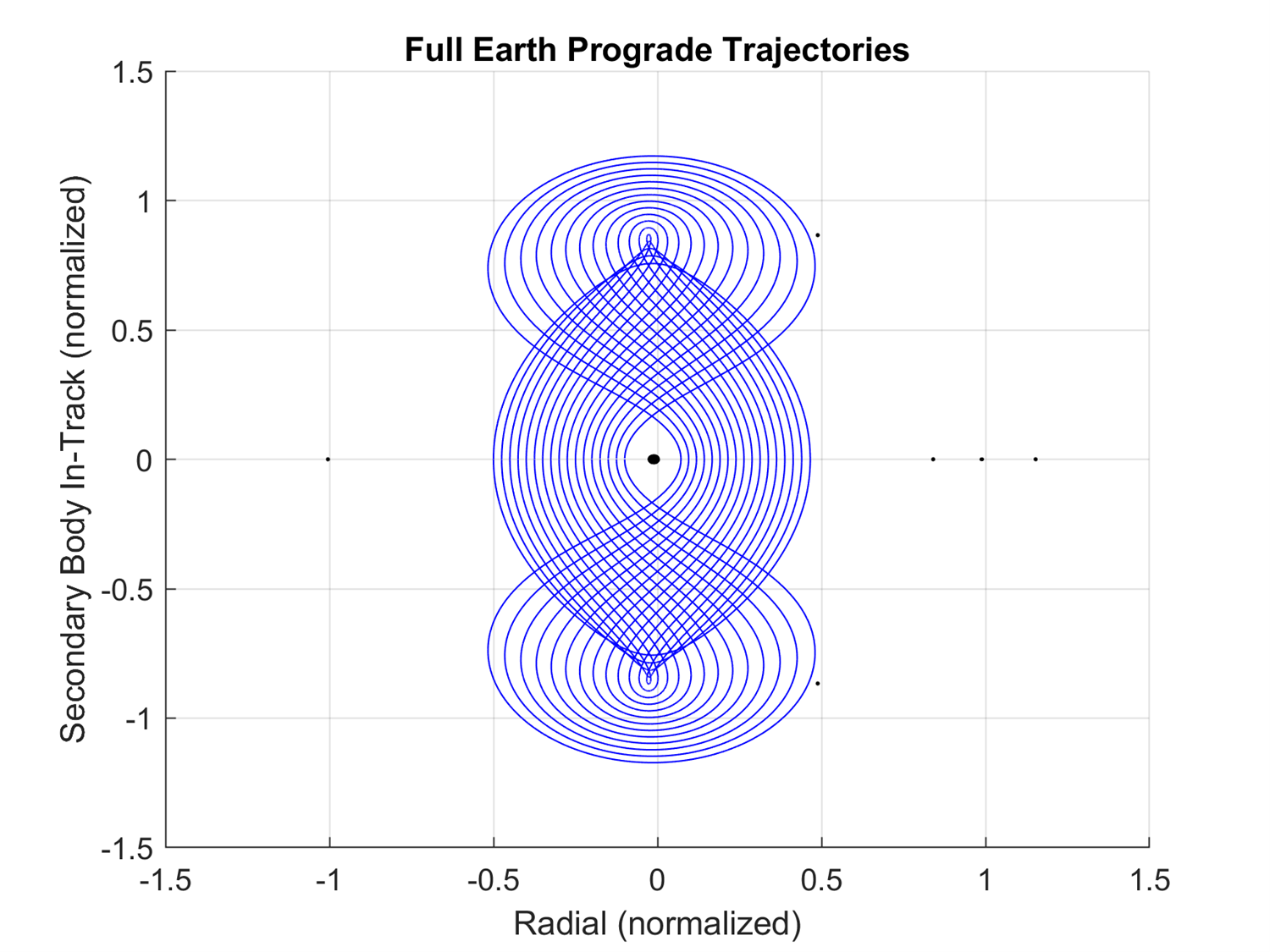 Full Earth Prograde Trajectories

Secondary Body In-Track (normalized)

1.5
1
0.5
0
-0.5
-1
-1.5

-1.5 -1 -0.5 0 0.5 1 1.5

Radial (normalized)